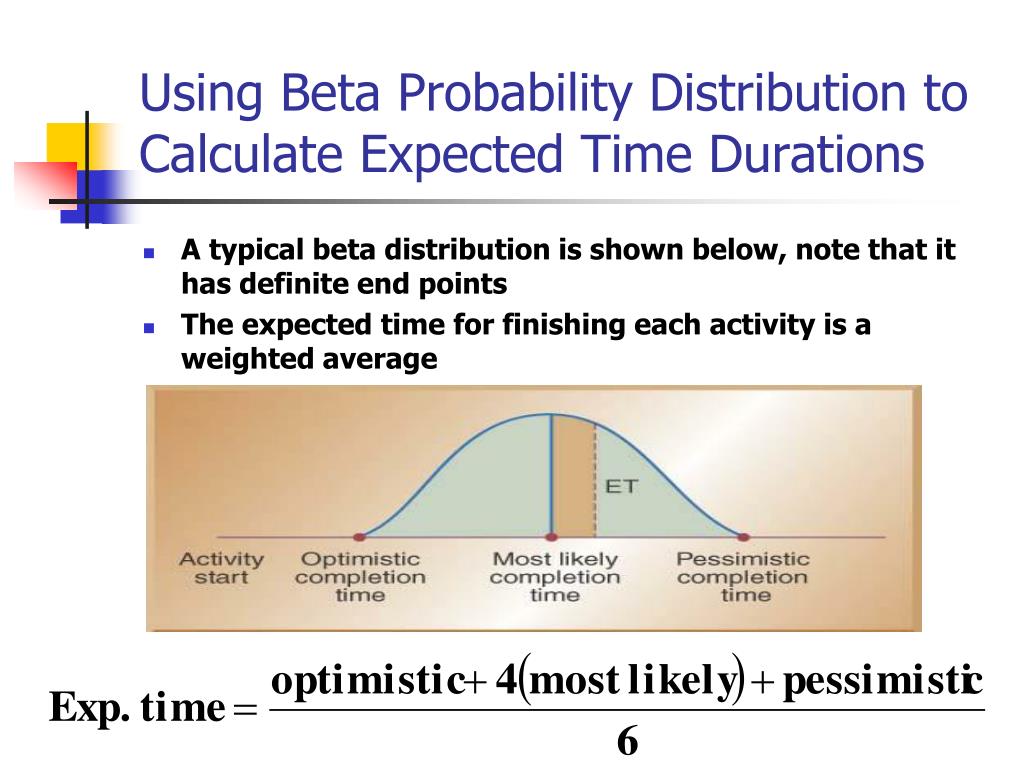 Using Beta Probability Distribution to Calculate Expected Time Durations

- A typical beta distribution is shown below, note that it has definite end points
- The expected time for finishing each activity is a weighted average

ET

Activity start

Optimistic completion time

Most likely completion time

Pessimistic completion time

$\text{Exp. time} = \frac{\text{optimistic} + 4(\text{most likely}) + \text{pessimistic}}{6}$